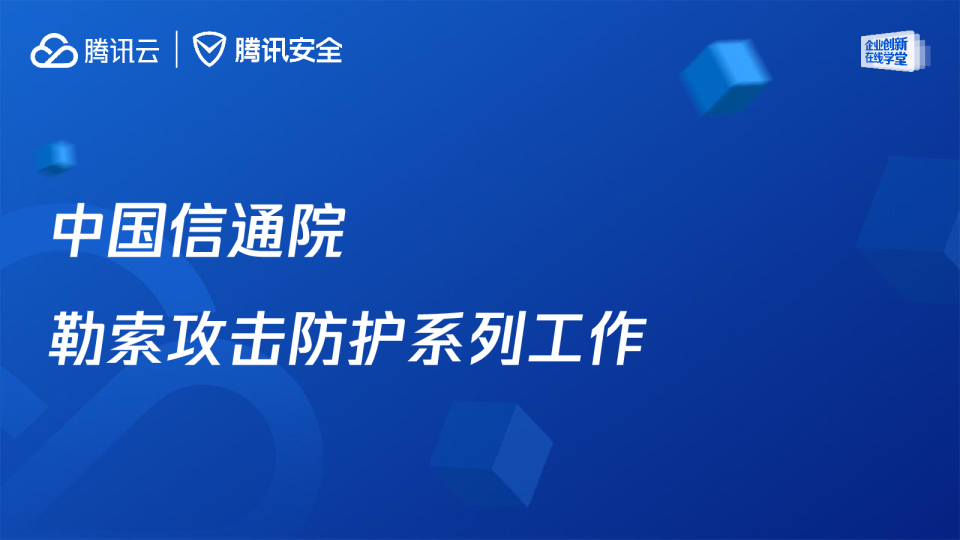 腾讯云 | 腾讯安全

企业创新在线学堂

中国信通院

勒索攻击防护系列工作